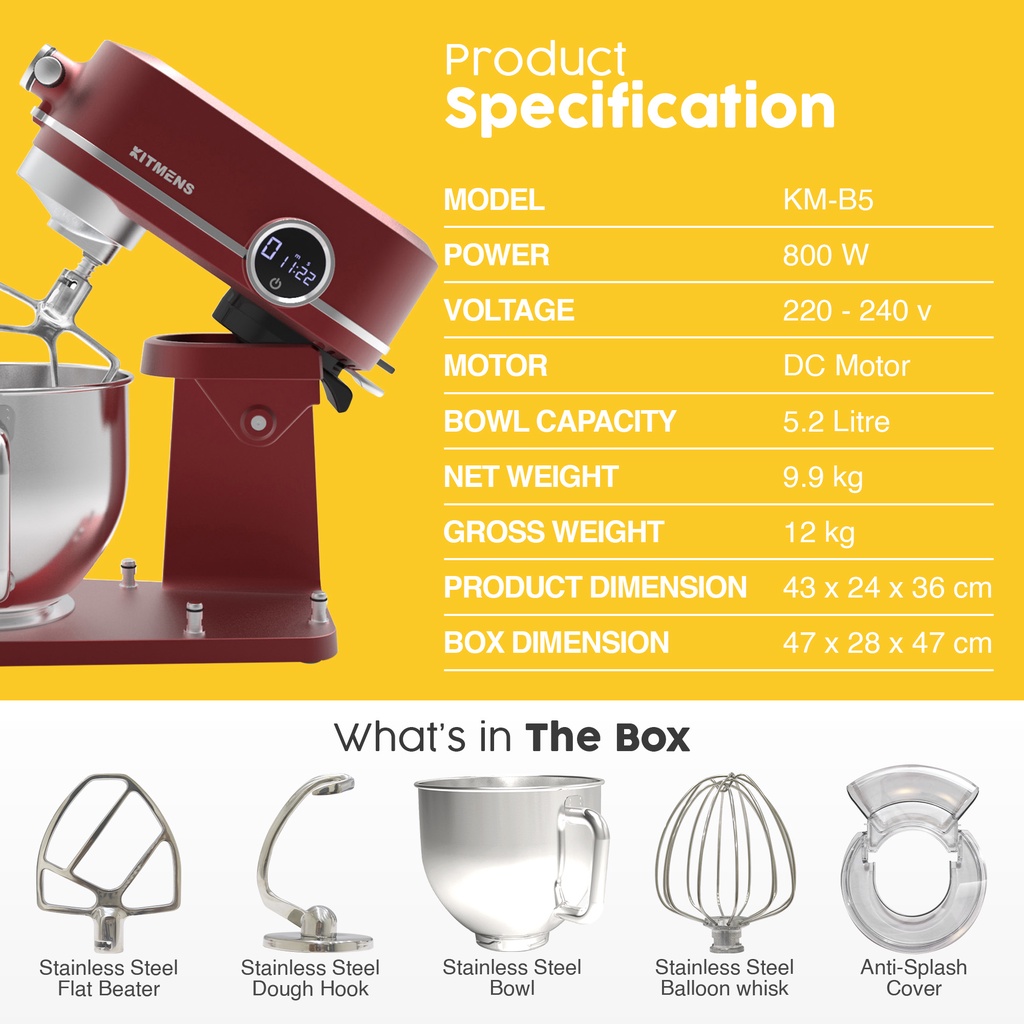 KITMENS

01:22

Product
Specification

| MODEL | KM-B5 |
|---|---|
| POWER | 800 W |
| VOLTAGE | 220 - 240 v |
| MOTOR | DC Motor |
| BOWL CAPACITY | 5.2 Litre |
| NET WEIGHT | 9.9 kg |
| GROSS WEIGHT | 12 kg |
| PRODUCT DIMENSION | 43 x 24 x 36 cm |
| BOX DIMENSION | 47 x 28 x 47 cm |

What's in The Box

Stainless Steel Flat Beater

Stainless Steel Dough Hook

Stainless Steel Bowl

Stainless Steel Balloon whisk

Anti-Splash Cover